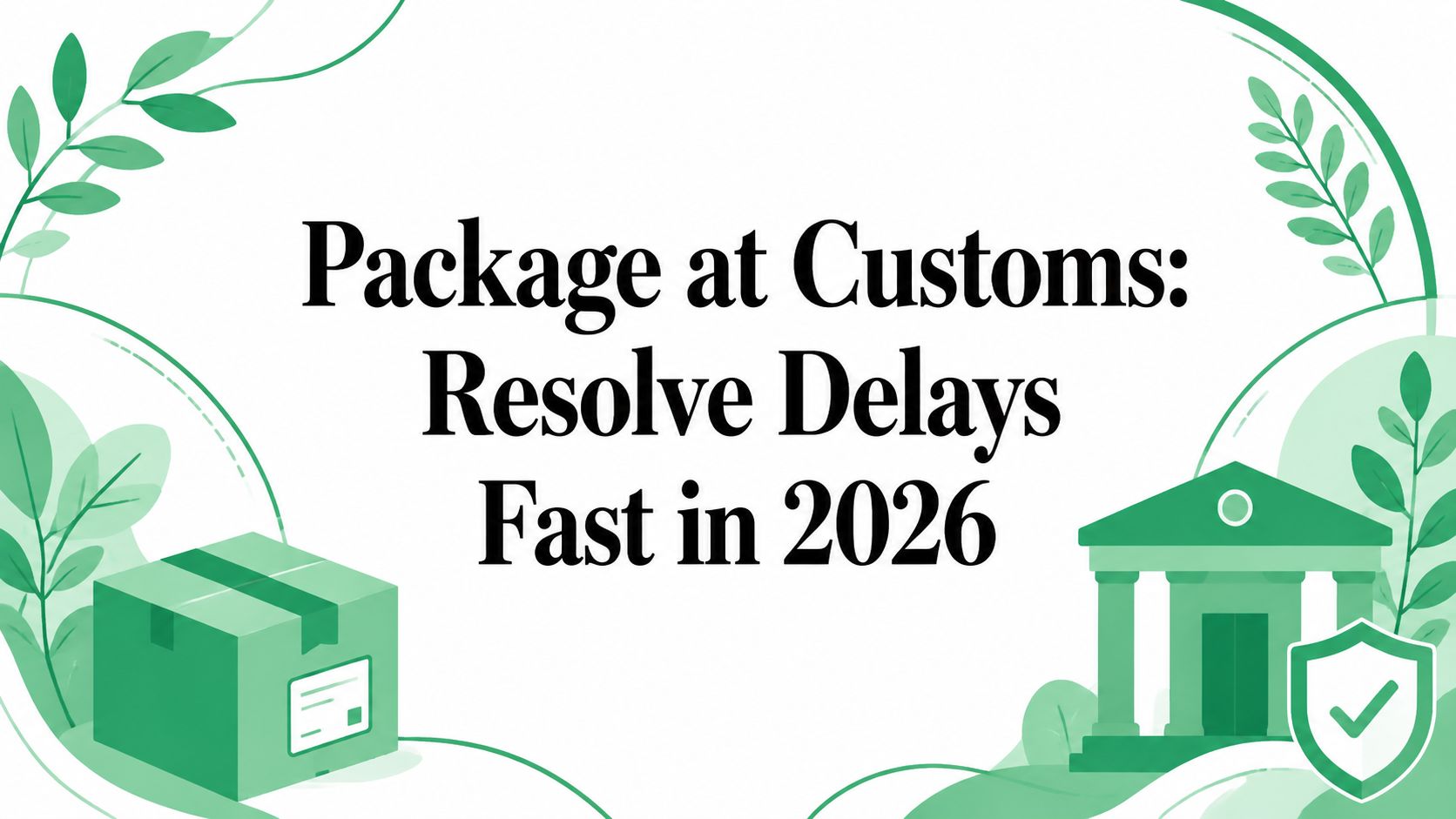 Package at Customs: Resolve Delays Fast in 2026